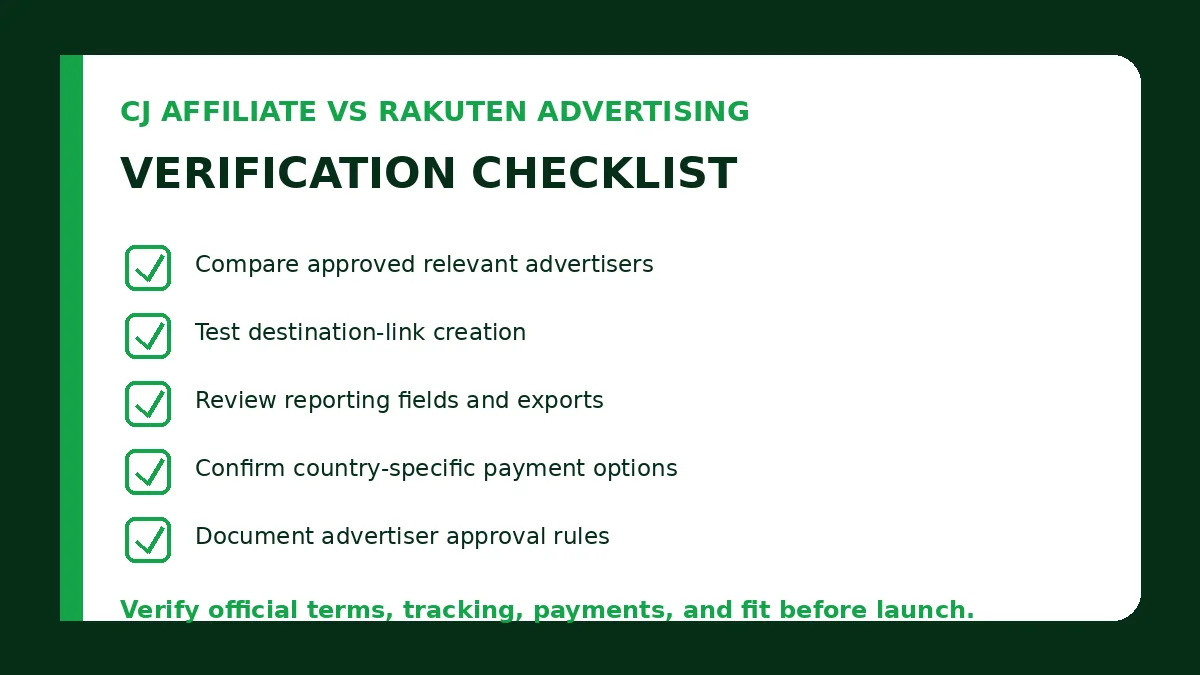 CJ AFFILIATE VS RAKUTEN ADVERTISING

VERIFICATION CHECKLIST

Compare approved relevant advertisers

Test destination-link creation

Review reporting fields and exports

Confirm country-specific payment options

Document advertiser approval rules

Verify official terms, tracking, payments, and fit before launch.